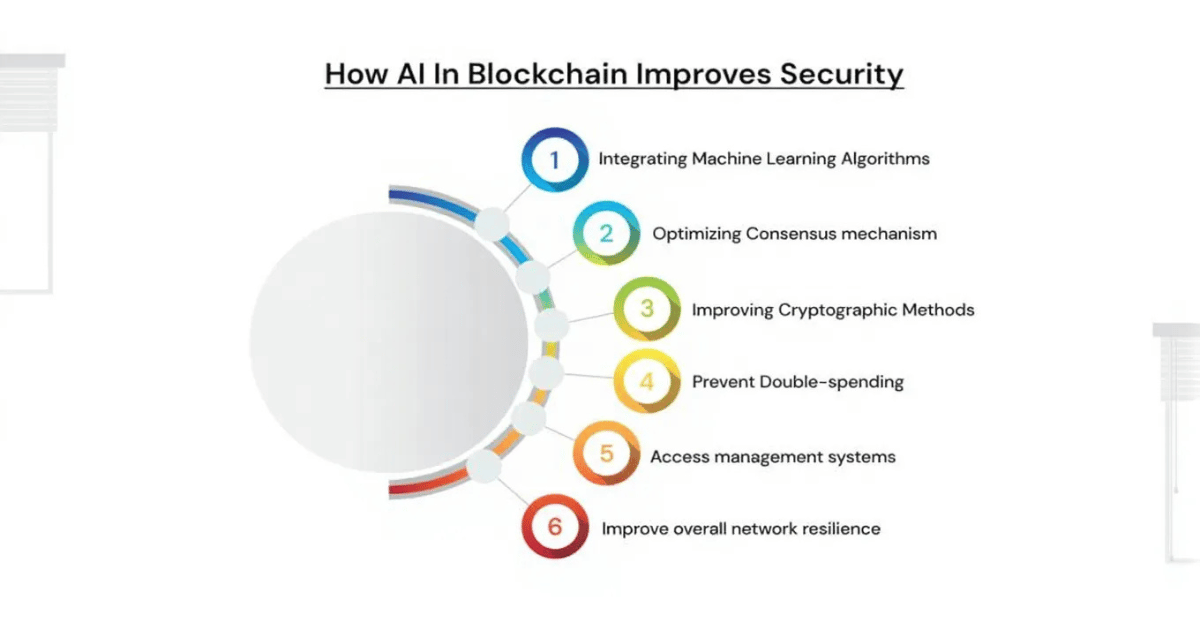 How AI In Blockchain Improves Security

1 Integrating Machine Learning Algorithms

2 Optimizing Consensus mechanism

3 Improving Cryptographic Methods

4 Prevent Double-spending

5 Access management systems

6 Improve overall network resilience